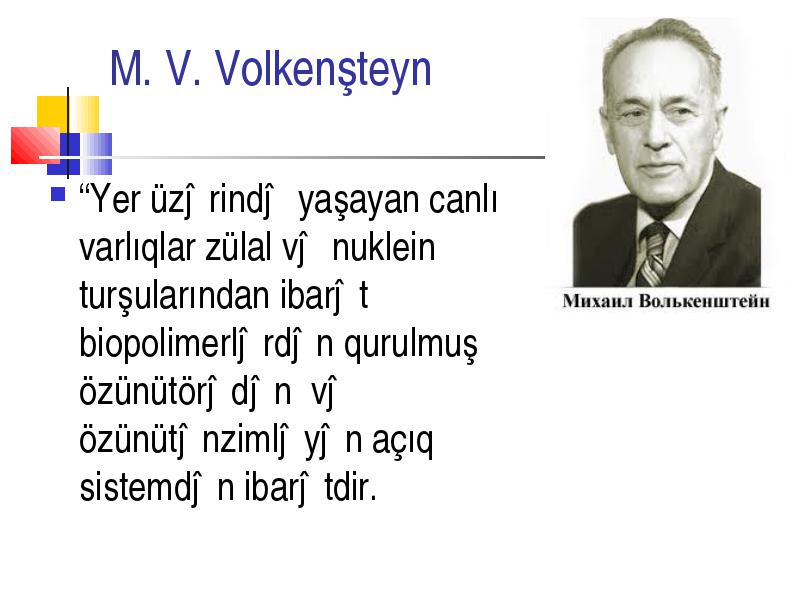 M. V. Volkenşteyn

“Yer üzĵ rindĵ yaşayan canlı varlıqlar zülal vĵ nuklein turşularından ibarĵ t biopolimerlĵ rdĵ n qurulmuş özünütörĵ dĵ n vĵ özünütĵ nzimlĵ yĵ n açıq sistemdĵ n ibarĵ tdir.

Михаил Волькенштейн